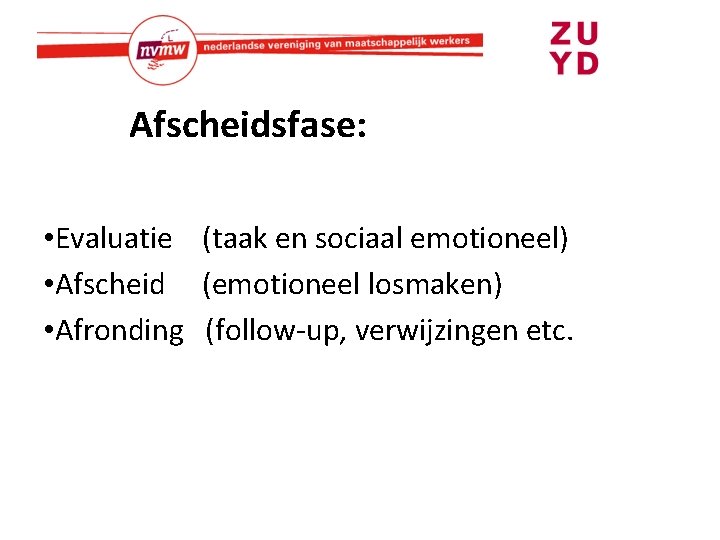 nvmw nederlandse vereniging van maatschappelijk werkers

ZU
YD

Afscheidsfase:

•Evaluatie (taak en sociaal emotioneel)
•Afscheid (emotioneel losmaken)
•Afronding (follow-up, verwijzingen etc.